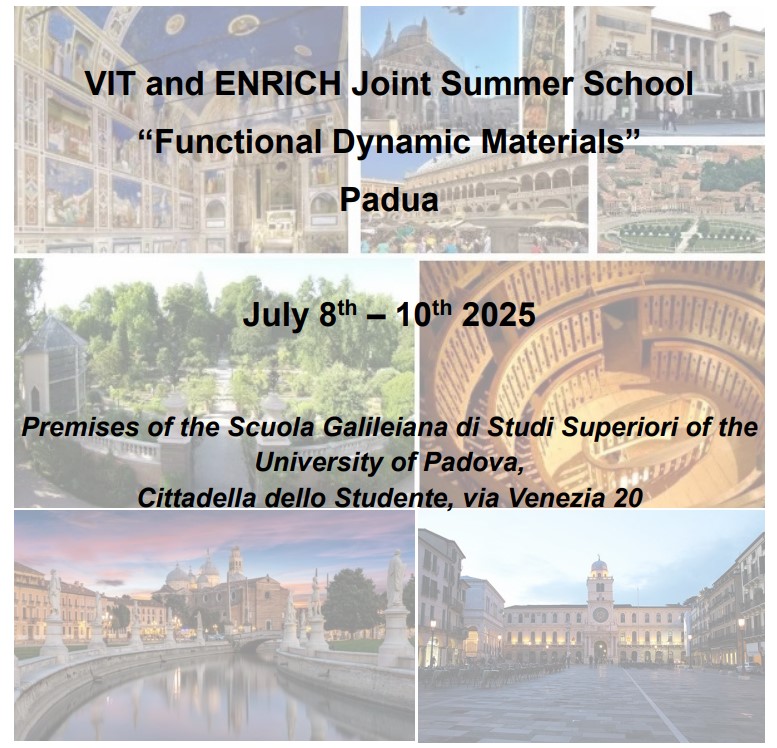 VIT and ENRICH Joint Summer School
“Functional Dynamic Materials”
Padua

July 8$^{th}$ – 10$^{th}$ 2025

Premises of the Scuola Galileiana di Studi Superiori of the University of Padova,
Cittadella dello Studente, via Venezia 20